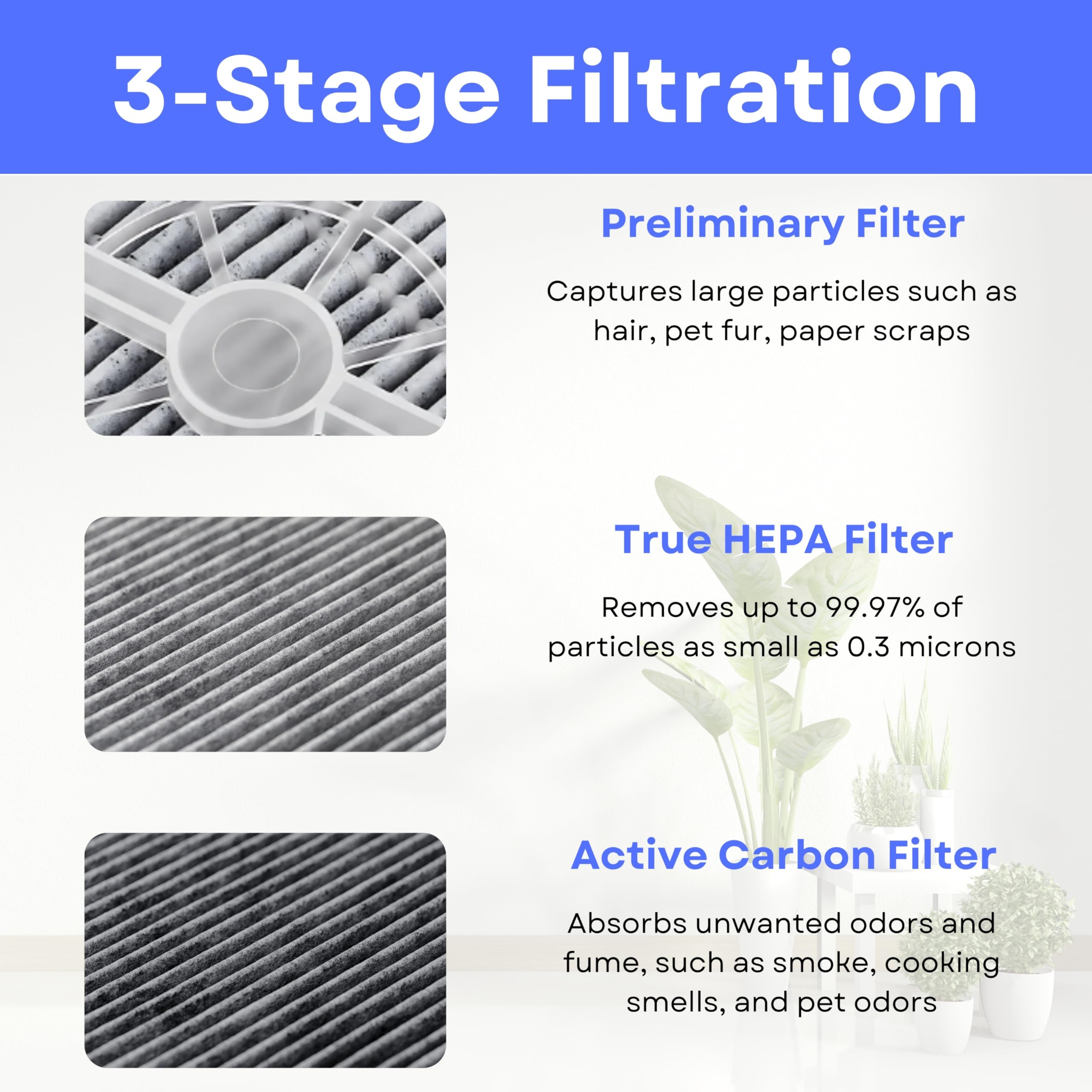 3-Stage Filtration

Preliminary Filter

Captures large particles such as hair, pet fur, paper scraps

True HEPA Filter

Removes up to 99.97% of particles as small as 0.3 microns

Active Carbon Filter

Absorbs unwanted odors and fume, such as smoke, cooking smells, and pet odors